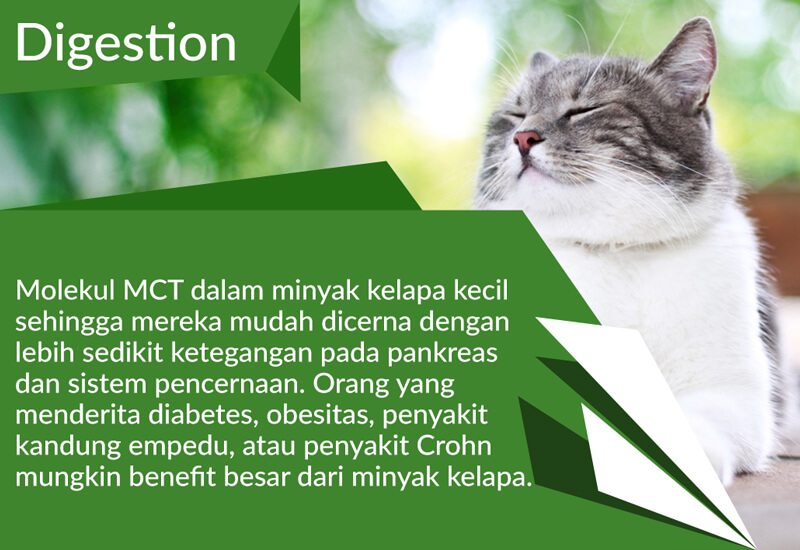 Digestion

Molekul MCT dalam minyak kelapa kecil sehingga mereka mudah dicerna dengan lebih sedikit ketegangan pada pankreas dan sistem pencernaan. Orang yang menderita diabetes, obesitas, penyakit kandung empedu, atau penyakit Crohn mungkin benefit besar dari minyak kelapa.